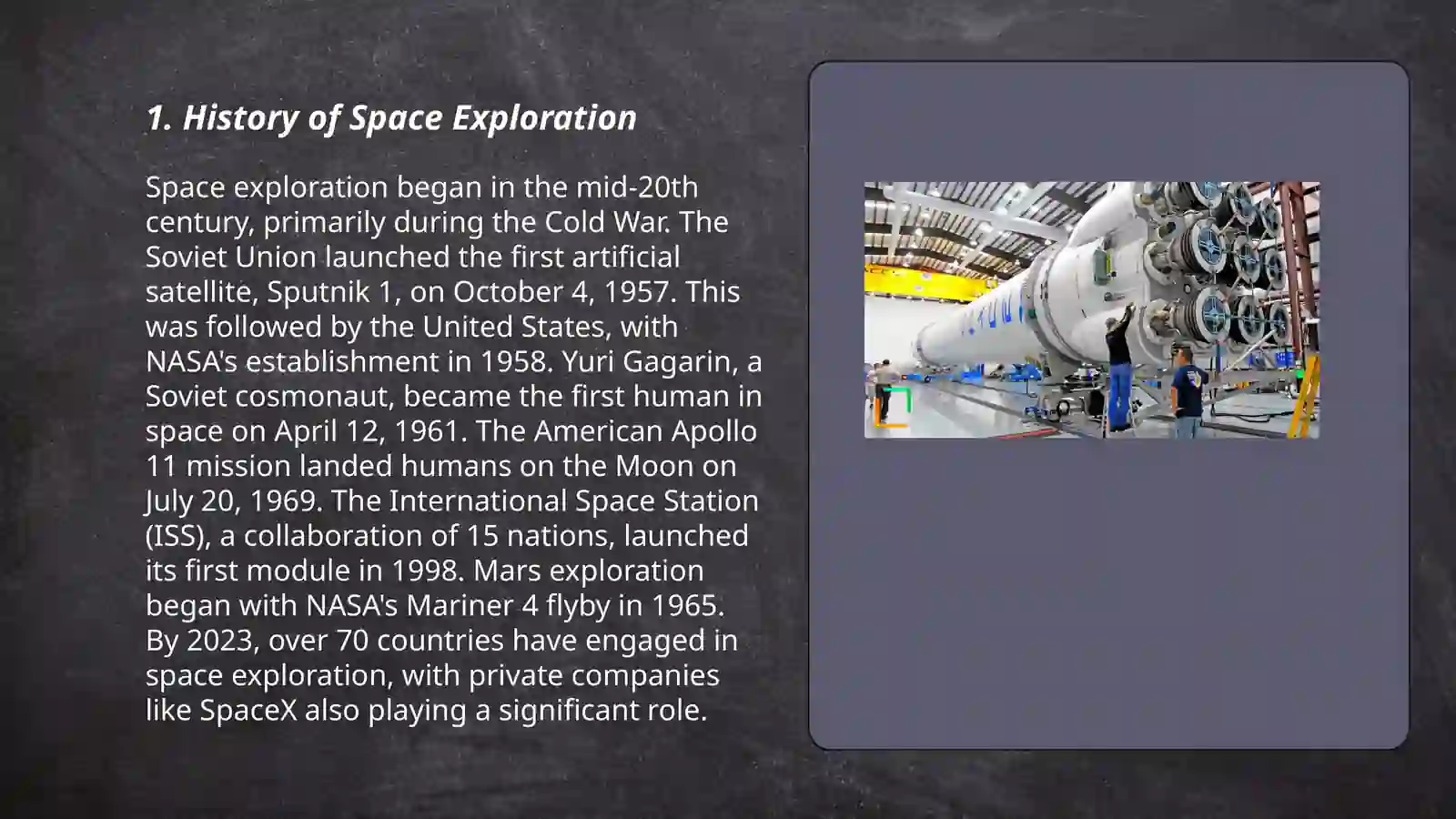 1. History of Space Exploration

Space exploration began in the mid-20th century, primarily during the Cold War. The Soviet Union launched the first artificial satellite, Sputnik 1, on October 4, 1957. This was followed by the United States, with NASA's establishment in 1958. Yuri Gagarin, a Soviet cosmonaut, became the first human in space on April 12, 1961. The American Apollo 11 mission landed humans on the Moon on July 20, 1969. The International Space Station (ISS), a collaboration of 15 nations, launched its first module in 1998. Mars exploration began with NASA's Mariner 4 flyby in 1965. By 2023, over 70 countries have engaged in space exploration, with private companies like SpaceX also playing a significant role.